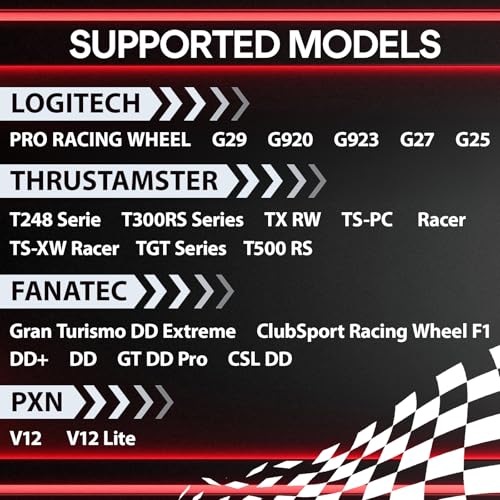 SUPPORTED MODELS

LOGITECH

PRO RACING WHEEL G29 G920 G923 G27 G25

THRUSTAMSTER

T248 Serie T300RS Series TX RW TS-PC Racer TS-XW Racer TGT Series T500 RS

FANATEC

Gran Turismo DD Extreme ClubSport Racing Wheel F1 DD+ DD GT DD Pro CSL DD

PXN

V12 V12 Lite